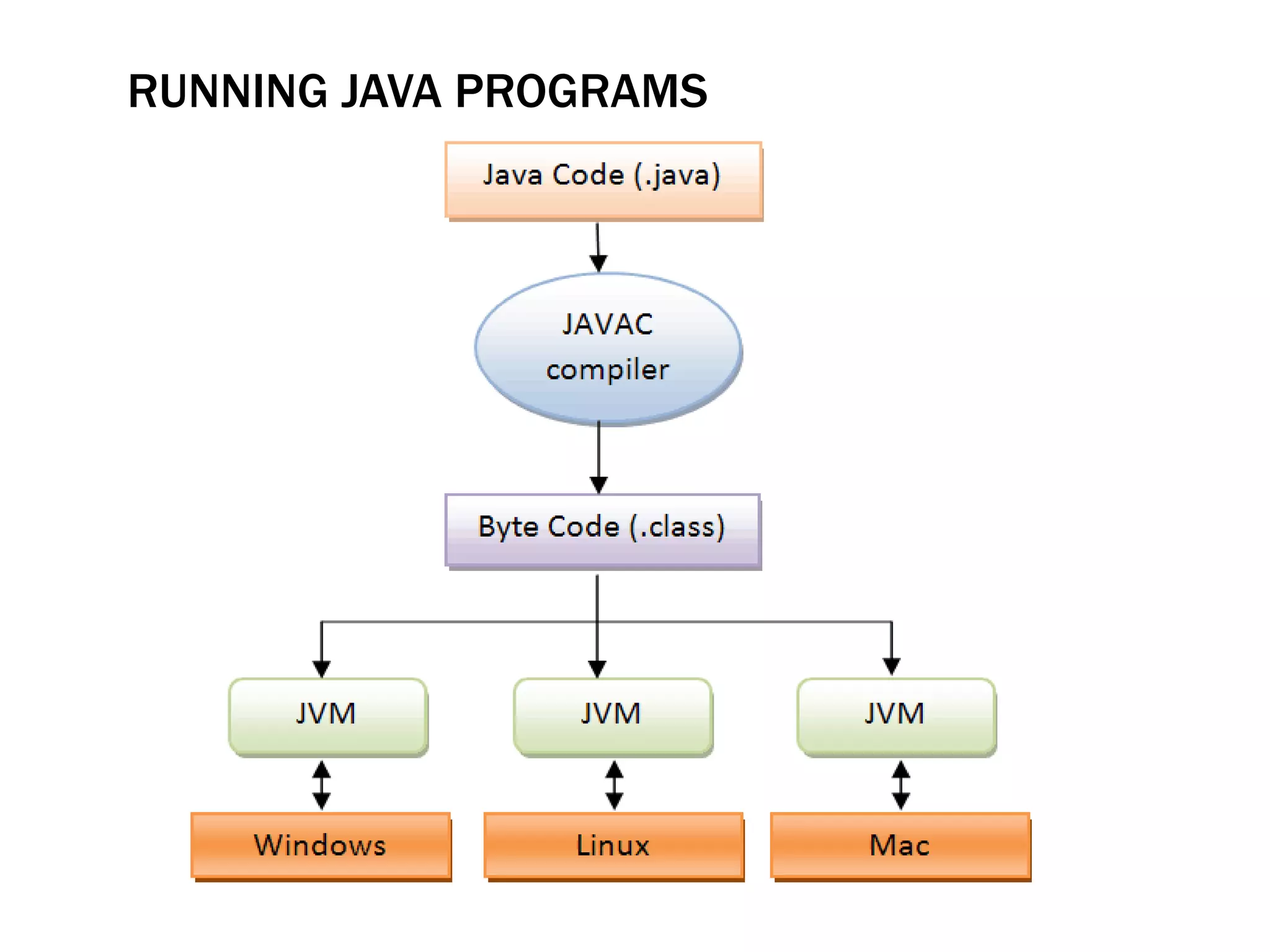 RUNNING JAVA PROGRAMS

Java Code (.java)

JAVAC compiler

Byte Code (.class)

JVM

JVM

JVM

Windows

Linux

Mac